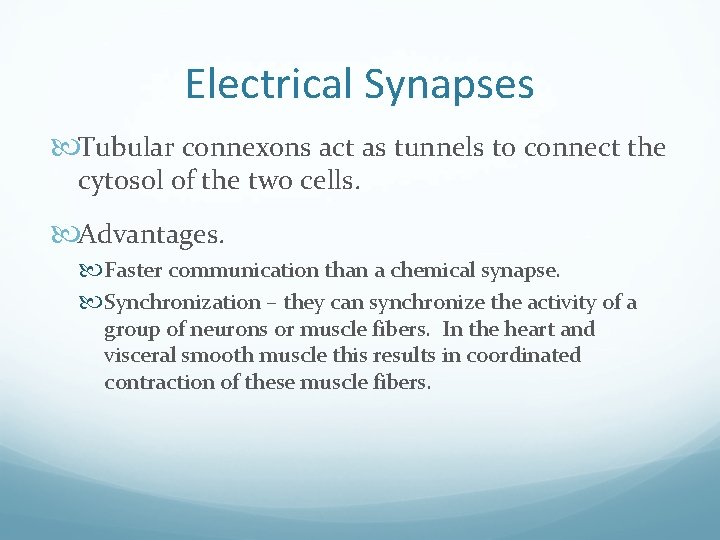 Electrical Synapses

Tubular connexons act as tunnels to connect the cytosol of the two cells.

Advantages.

Faster communication than a chemical synapse.

Synchronization – they can synchronize the activity of a group of neurons or muscle fibers.  In the heart and visceral smooth muscle this results in coordinated contraction of these muscle fibers.